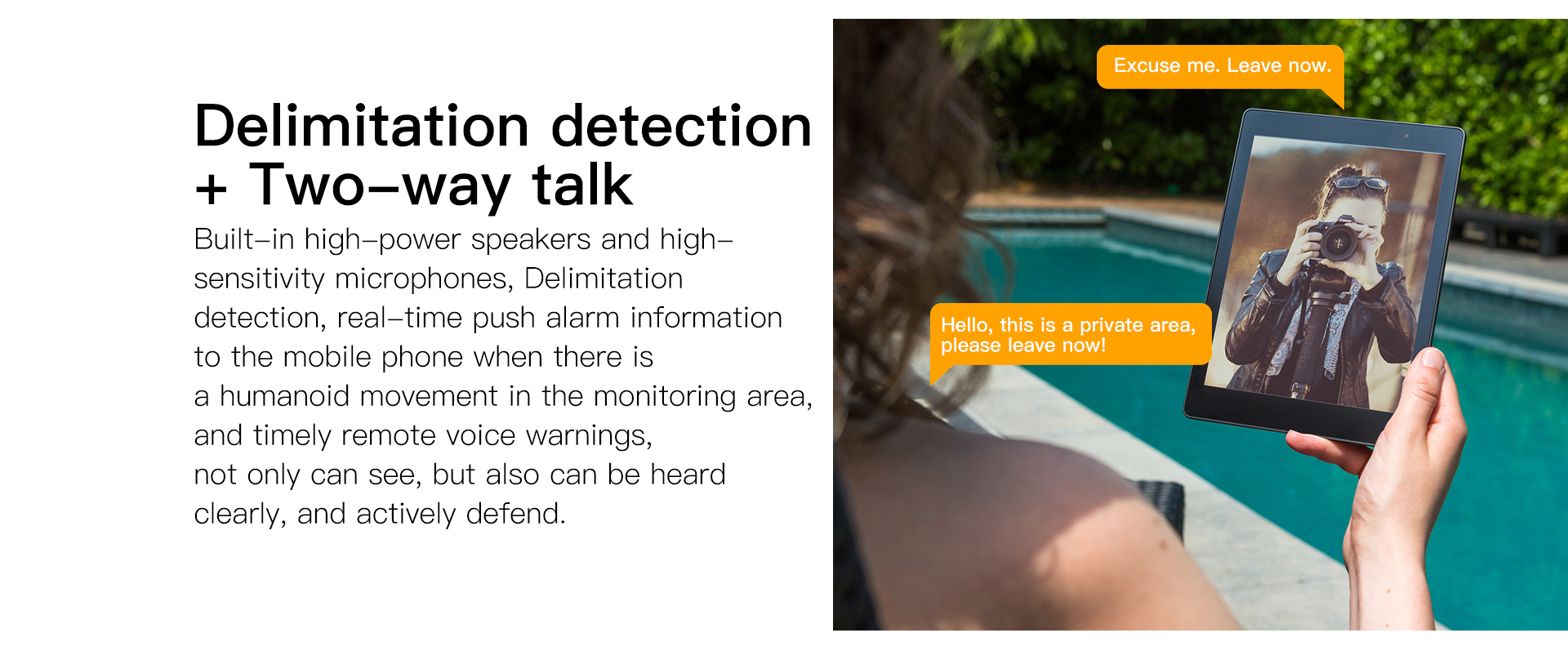 Delimitation detection + Two–way talk

Built–in high–power speakers and high–sensitivity microphones, Delimitation detection, real–time push alarm information to the mobile phone when there is a humanoid movement in the monitoring area, and timely remote voice warnings, not only can see, but also can be heard clearly, and actively defend.

Excuse me. Leave now.

Hello, this is a private area, please leave now!